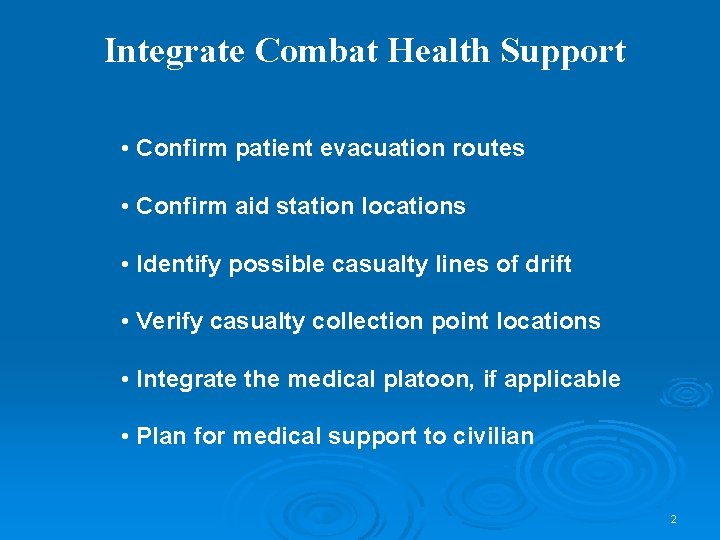 Integrate Combat Health Support

• Confirm patient evacuation routes

• Confirm aid station locations

• Identify possible casualty lines of drift

• Verify casualty collection point locations

• Integrate the medical platoon, if applicable

• Plan for medical support to civilian

2